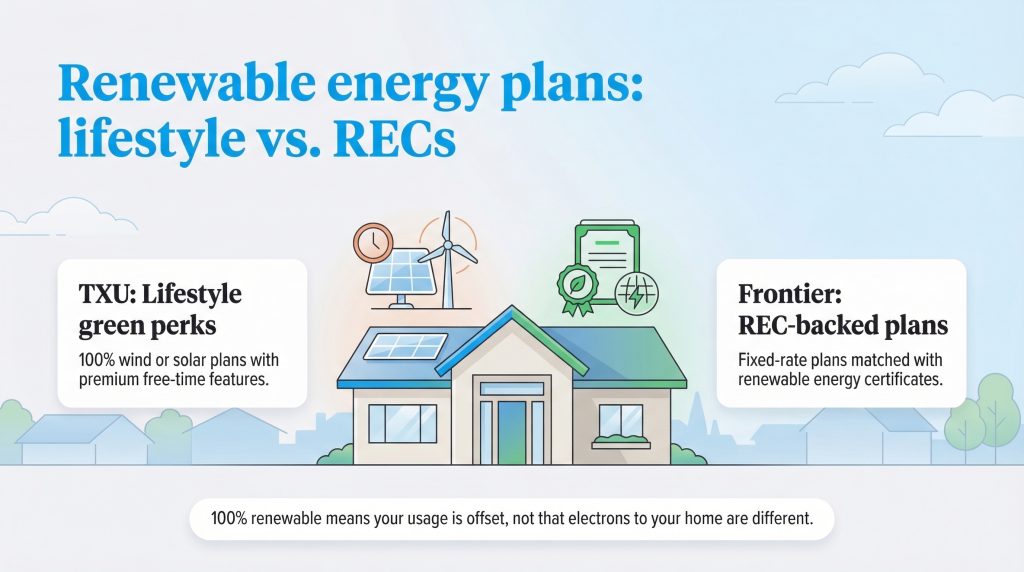 Renewable energy plans: lifestyle vs. RECs

TXU: Lifestyle green perks

100% wind or solar plans with premium free-time features.

Frontier: REC-backed plans

Fixed-rate plans matched with renewable energy certificates.

100% renewable means your usage is offset, not that electrons to your home are different.